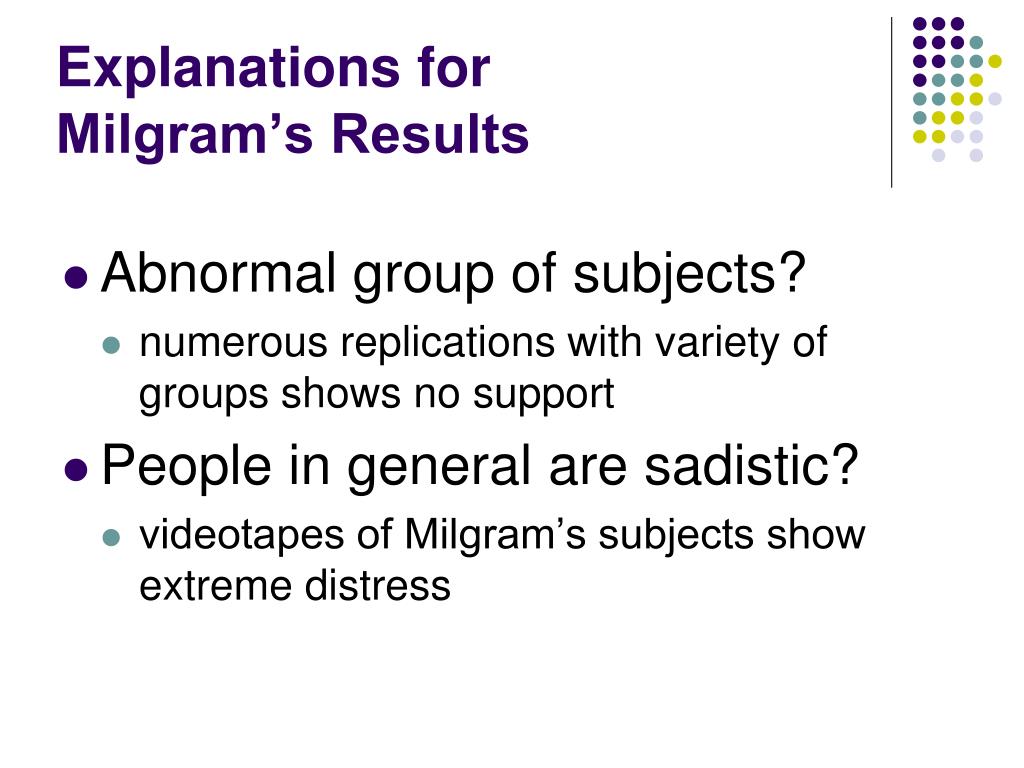 Explanations for Milgram’s Results

Abnormal group of subjects?

numerous replications with variety of groups shows no support

People in general are sadistic?

videotapes of Milgram’s subjects show extreme distress